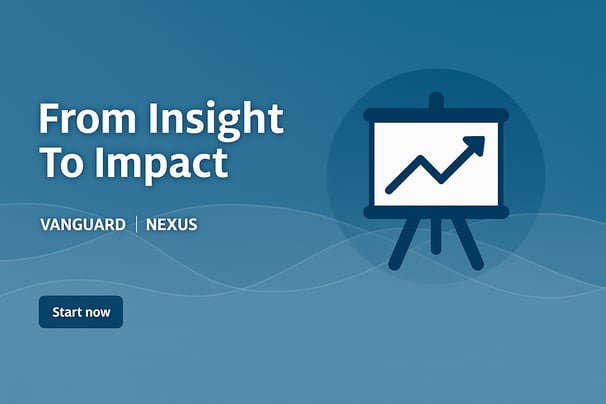 From Insight To Impact

VANGUARD | NEXUS

Start now